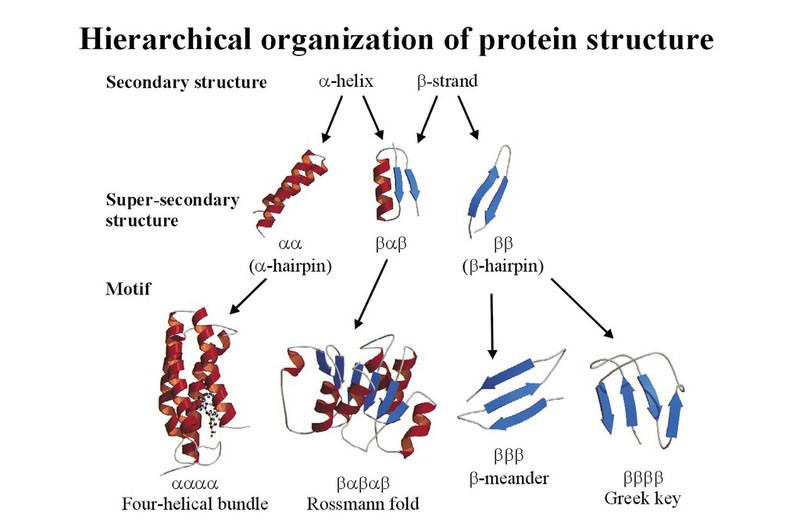 Hierarchical organization of protein structure

Secondary structure

α-helix

β-strand

Super-secondary structure

αα
(α-hairpin)

βαβ

ββ
(β-hairpin)

Motif

αααα
Four-helical bundle

βαβαβ
Rossmann fold

βββ
β-meander

ββββ
Greek key